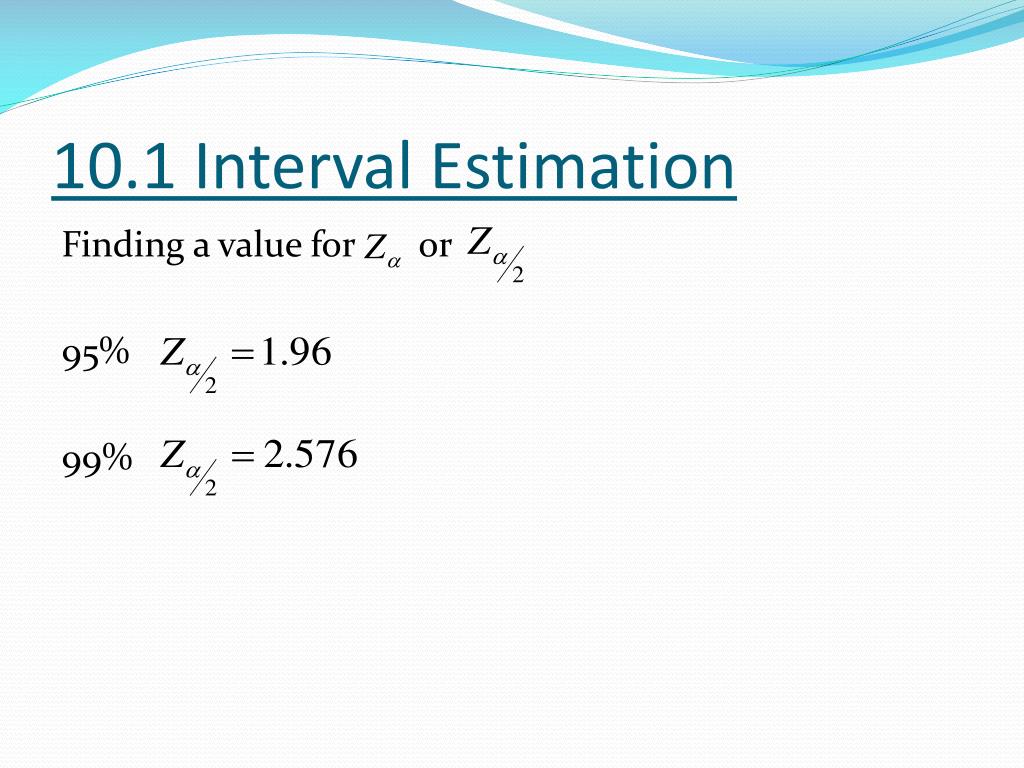 10.1 Interval Estimation

Finding a value for $Z_{\alpha}$ or $Z_{\alpha/2}$

95% $Z_{\alpha/2} = 1.96$

99% $Z_{\alpha/2} = 2.576$